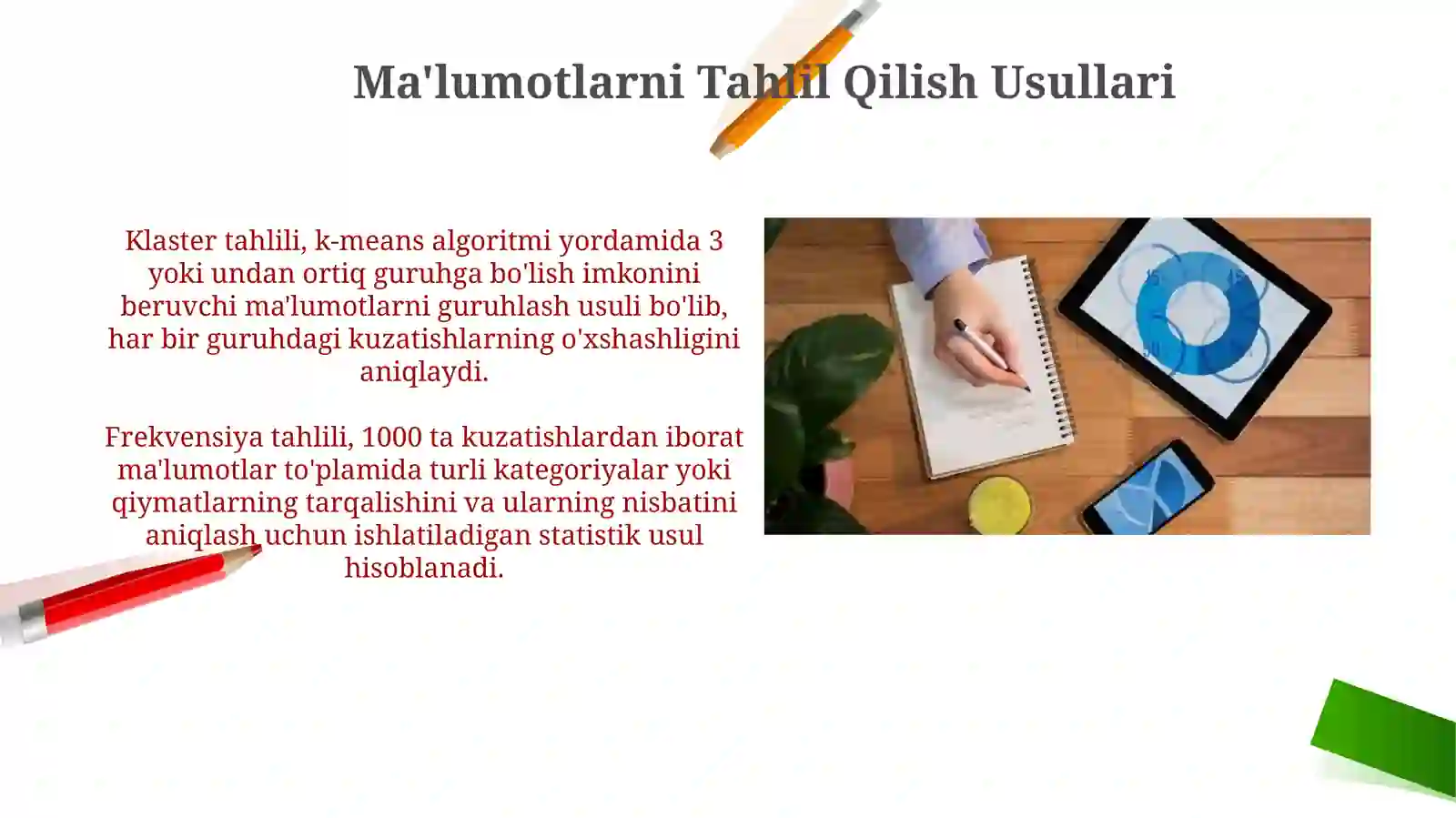 Ma'lumotlarni Tahlil Qilish Usullari

Klaster tahlili, k-means algoritmi yordamida 3 yoki undan ortiq guruhga bo'lish imkonini beruvchi ma'lumotlarni guruhlash usuli bo'lib, har bir guruhdagi kuzatishlarning o'xshashligini aniqlaydi.

Frekvensiya tahlili, 1000 ta kuzatishlardan iborat ma'lumotlar to'plamida turli kategoriyalar yoki qiymatlarning tarqalishini va ularning nisbatini aniqlash uchun ishlatiladigan statistik usul hisoblanadi.